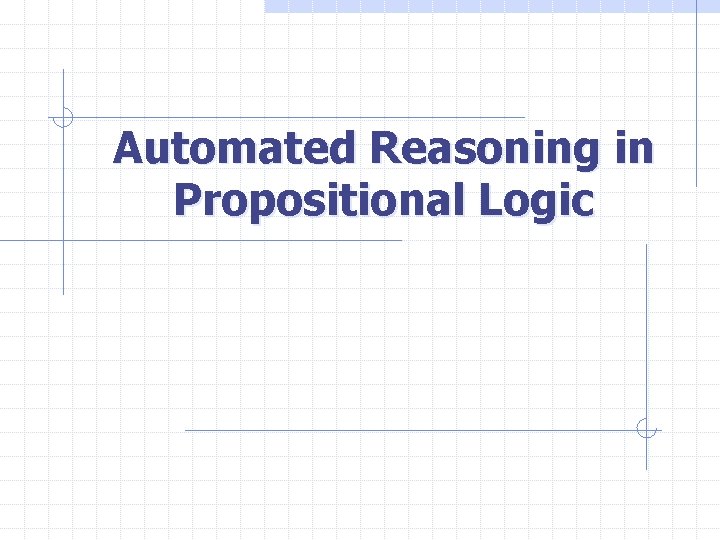 Automated Reasoning in Propositional Logic